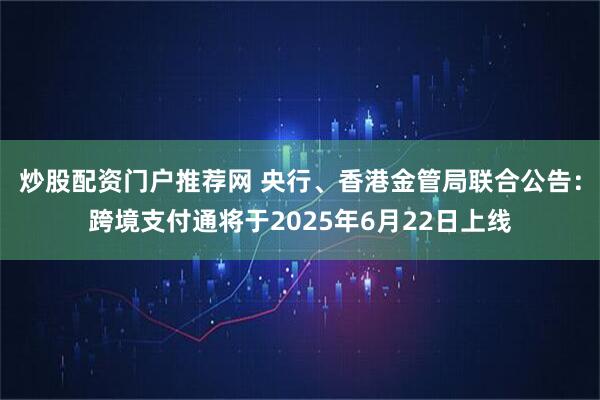 炒股配资门户推荐网 央行、香港金管局联合公告：跨境支付通将于2025年6月22日上线